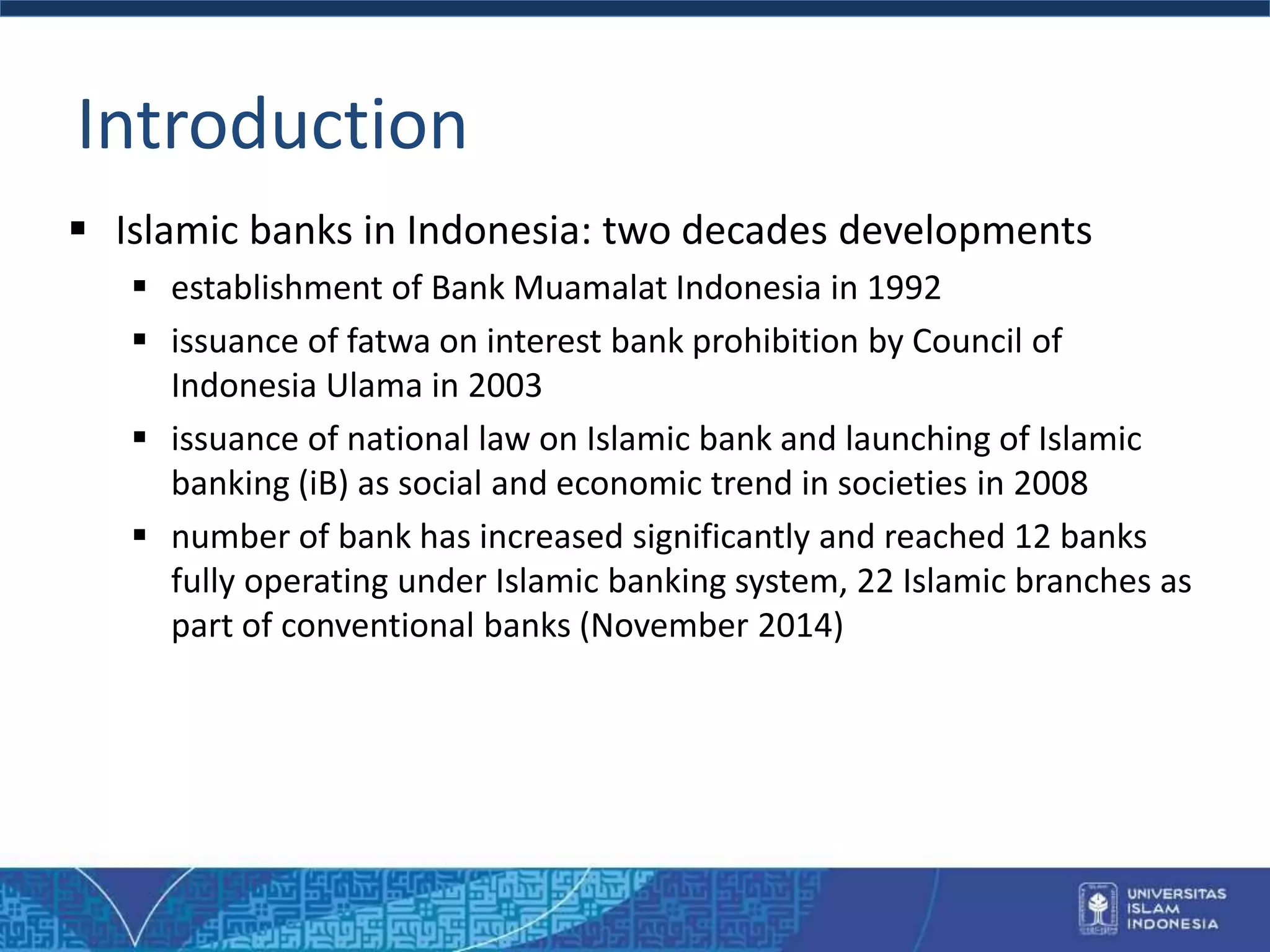 Introduction

▪ Islamic banks in Indonesia: two decades developments

▪ establishment of Bank Muamalat Indonesia in 1992

▪ issuance of fatwa on interest bank prohibition by Council of Indonesia Ulama in 2003

▪ issuance of national law on Islamic bank and launching of Islamic banking (iB) as social and economic trend in societies in 2008

▪ number of bank has increased significantly and reached 12 banks fully operating under Islamic banking system, 22 Islamic branches as part of conventional banks (November 2014)

UNIVERSITAS ISLAM INDONESIA